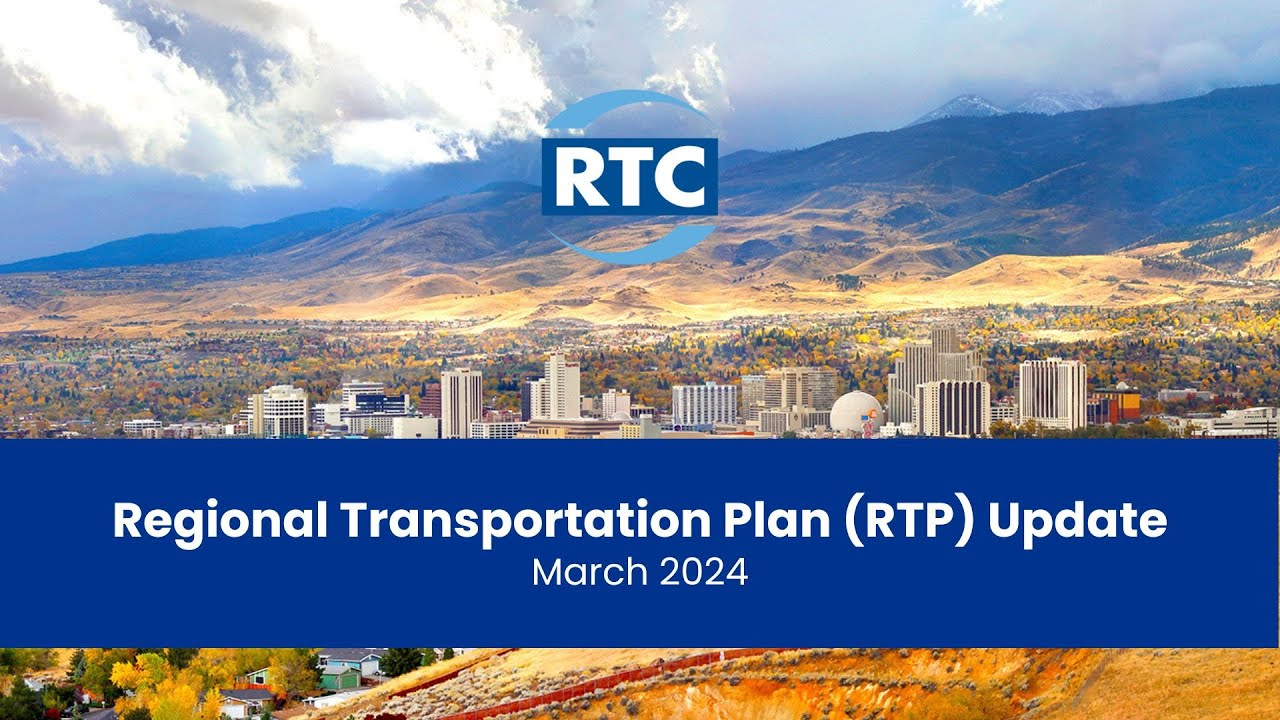 RTC

Regional Transportation Plan (RTP) Update
March 2024